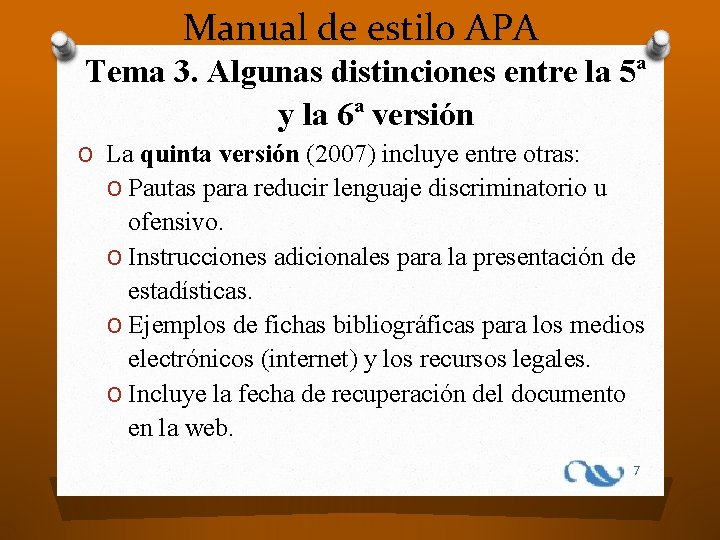 Manual de estilo APA

Tema 3. Algunas distinciones entre la 5ª y la 6ª versión

O La quinta versión (2007) incluye entre otras:

O Pautas para reducir lenguaje discriminatorio u ofensivo.

O Instrucciones adicionales para la presentación de estadísticas.

O Ejemplos de fichas bibliográficas para los medios electrónicos (internet) y los recursos legales.

O Incluye la fecha de recuperación del documento en la web.

7